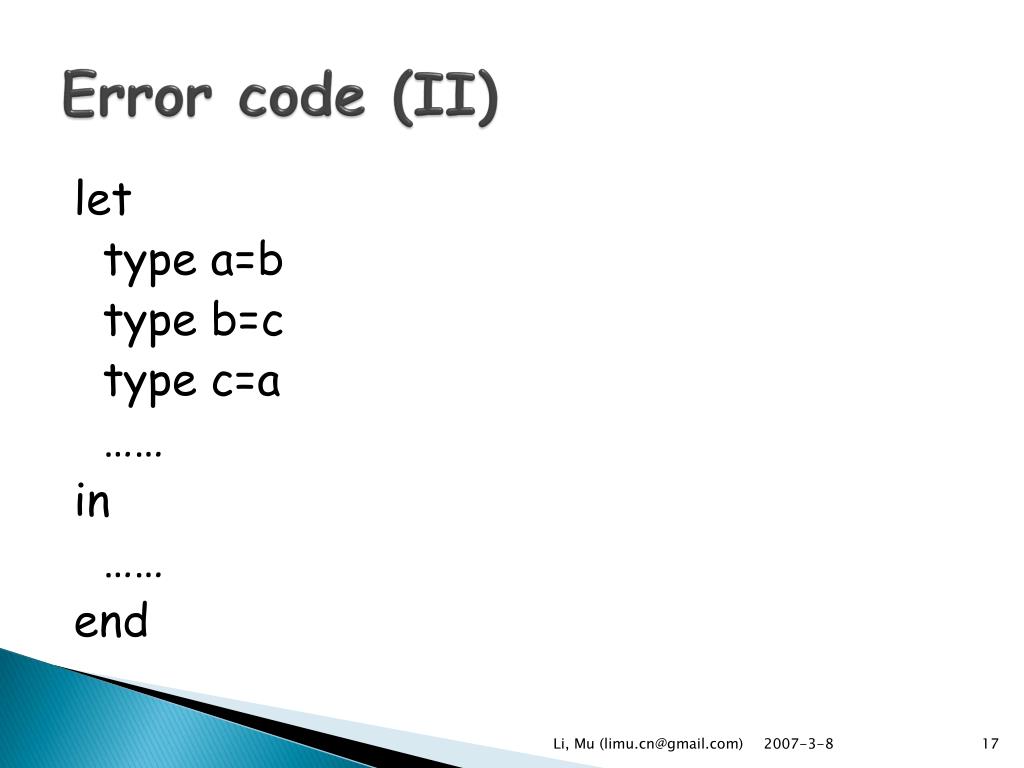 Error code (II)

let
type a=b
type b=c
type c=a
……
in
……
end

Li, Mu (limu.cn@gmail.com) 2007-3-8 17